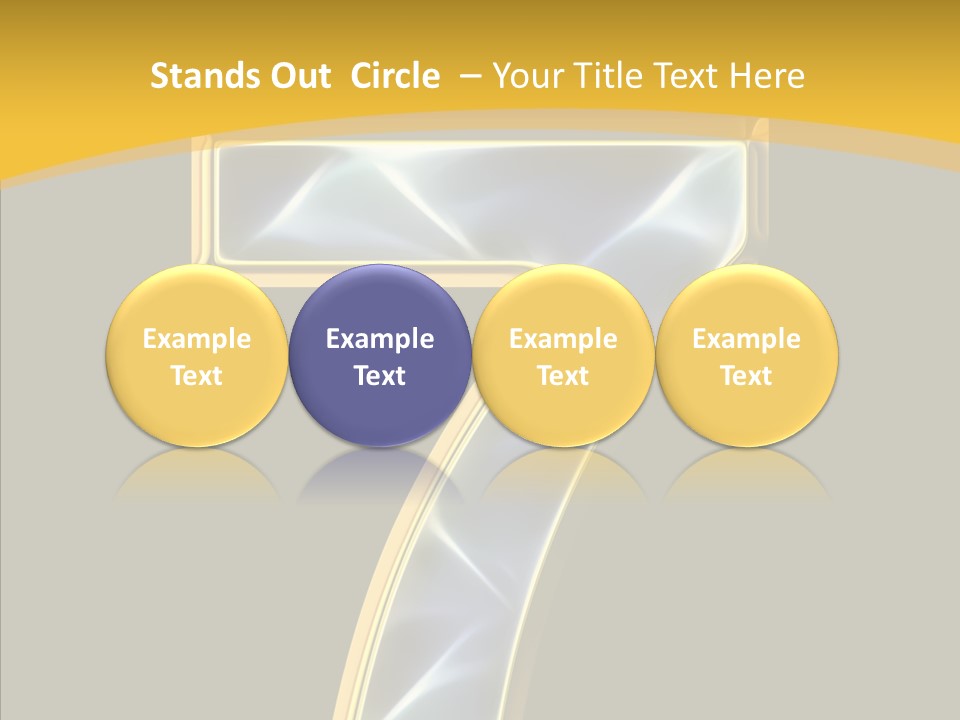 Stands Out Circle – Your Title Text Here

Example Text

Example Text

Example Text

Example Text